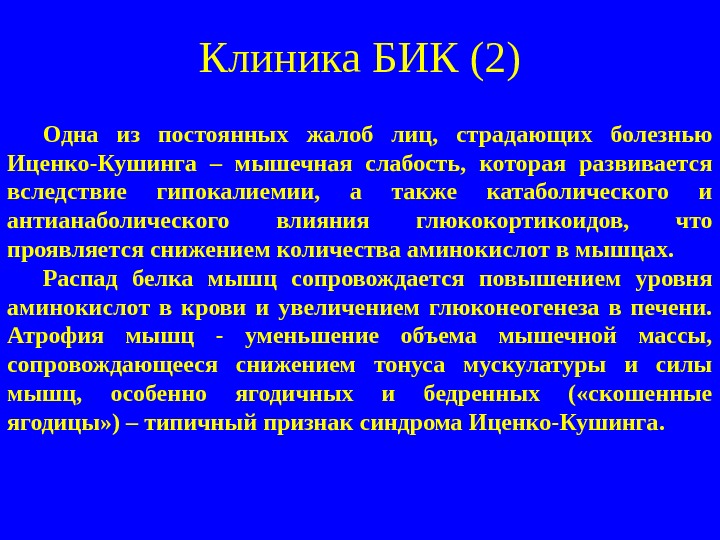 Клиника БИК (2)

Одна из постоянных жалоб лиц, страдающих болезнью Иценко-Кушинга – мышечная слабость, которая развивается вследствие гипокалиемии, а также катаболического и антианаболического влияния глюкокортикоидов, что проявляется снижением количества аминокислот в мышцах.

Распад белка мышц сопровождается повышением уровня аминокислот в крови и увеличением глюконеогенеза в печени. Атрофия мышц - уменьшение объема мышечной массы, сопровождающееся снижением тонуса мускулатуры и силы мышц, особенно ягодичных и бедренных («скошенные ягодицы») – типичный признак синдрома Иценко-Кушинга.